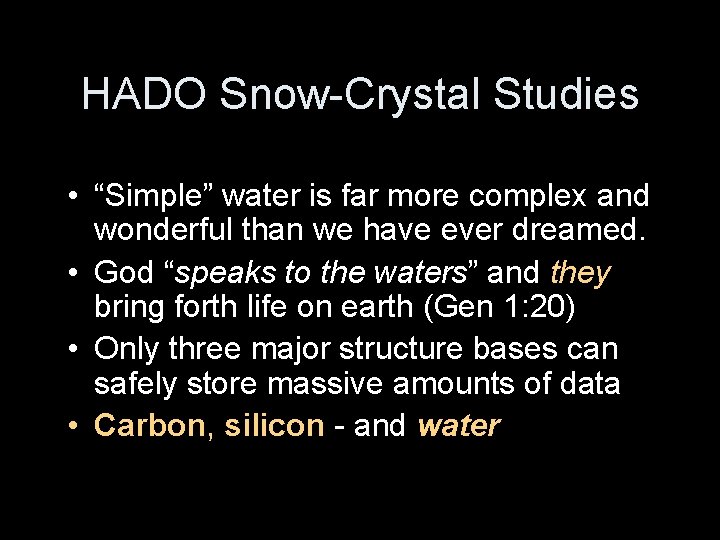 HADO Snow-Crystal Studies

• “Simple” water is far more complex and wonderful than we have ever dreamed.

• God “speaks to the waters” and they bring forth life on earth (Gen 1:20)

• Only three major structure bases can safely store massive amounts of data

• Carbon, silicon - and water